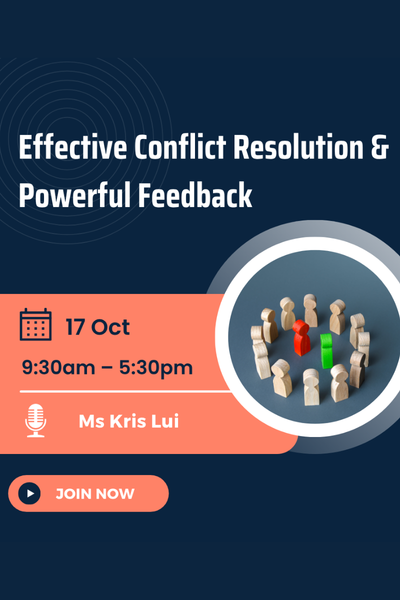 Effective Conflict Resolution & Powerful Feedback

17 Oct

9:30am – 5:30pm

Ms Kris Lui

JOIN NOW